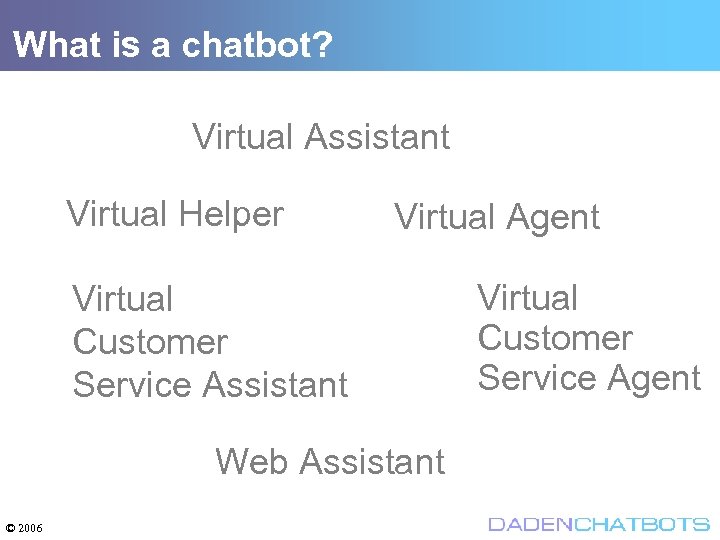 What is a chatbot?

Virtual Assistant

Virtual Helper

Virtual Agent

Virtual Customer Service Assistant

Virtual Customer Service Agent

Web Assistant

© 2006

DADENCHATBOTS